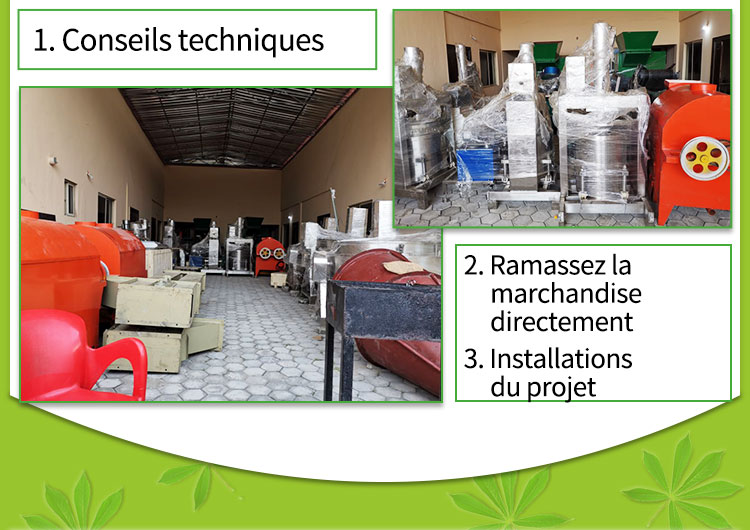 1. Conseils techniques

2. Ramassez la marchandise directement

3. Installations du projet